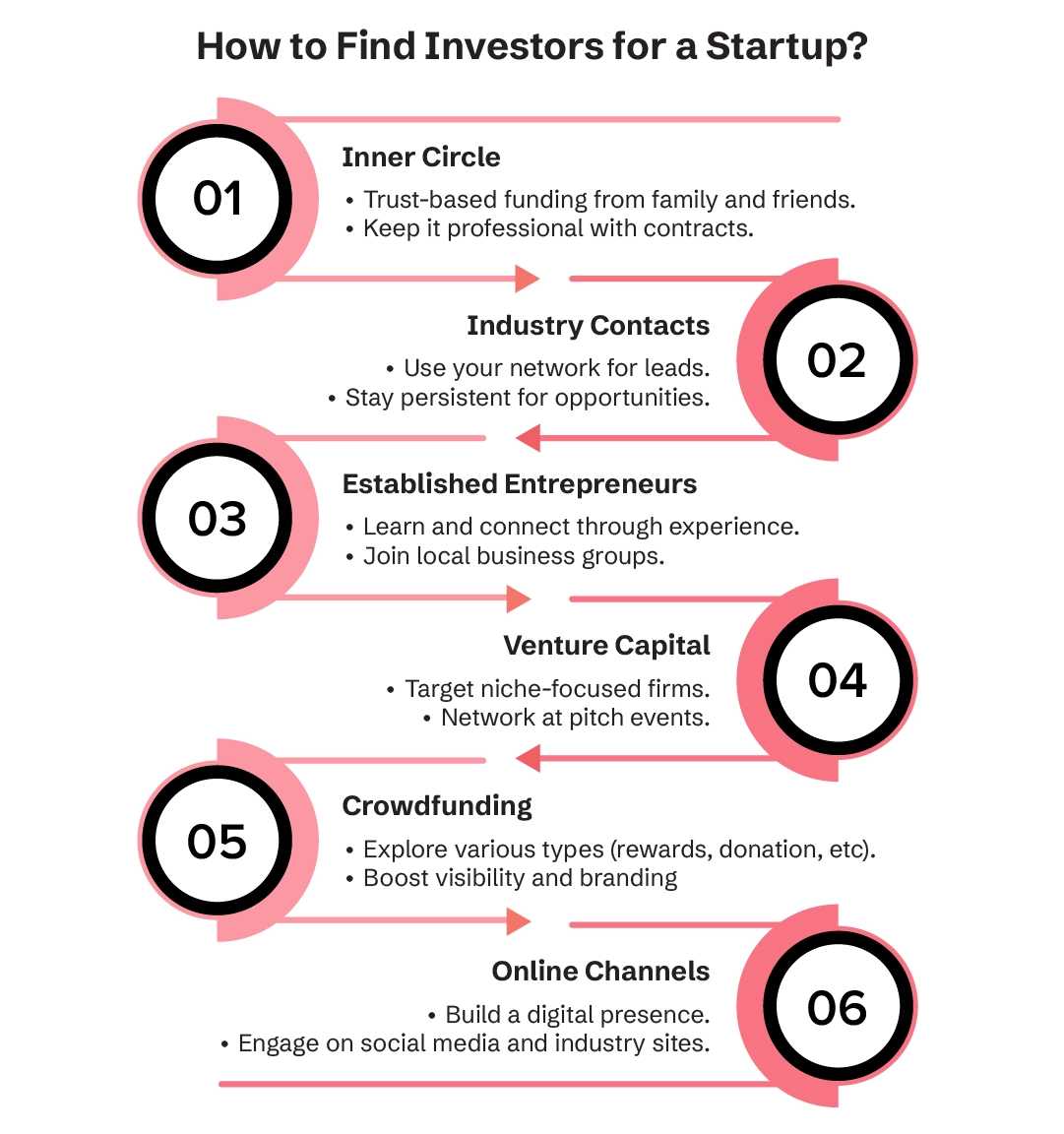 How to Find Investors for a Startup?

01

Inner Circle

• Trust-based funding from family and friends.
• Keep it professional with contracts.

02

Industry Contacts

• Use your network for leads.
• Stay persistent for opportunities.

03

Established Entrepreneurs

• Learn and connect through experience.
• Join local business groups.

04

Venture Capital

• Target niche-focused firms.
• Network at pitch events.

05

Crowdfunding

• Explore various types (rewards, donation, etc).
• Boost visibility and branding

06

Online Channels

• Build a digital presence.
• Engage on social media and industry sites.